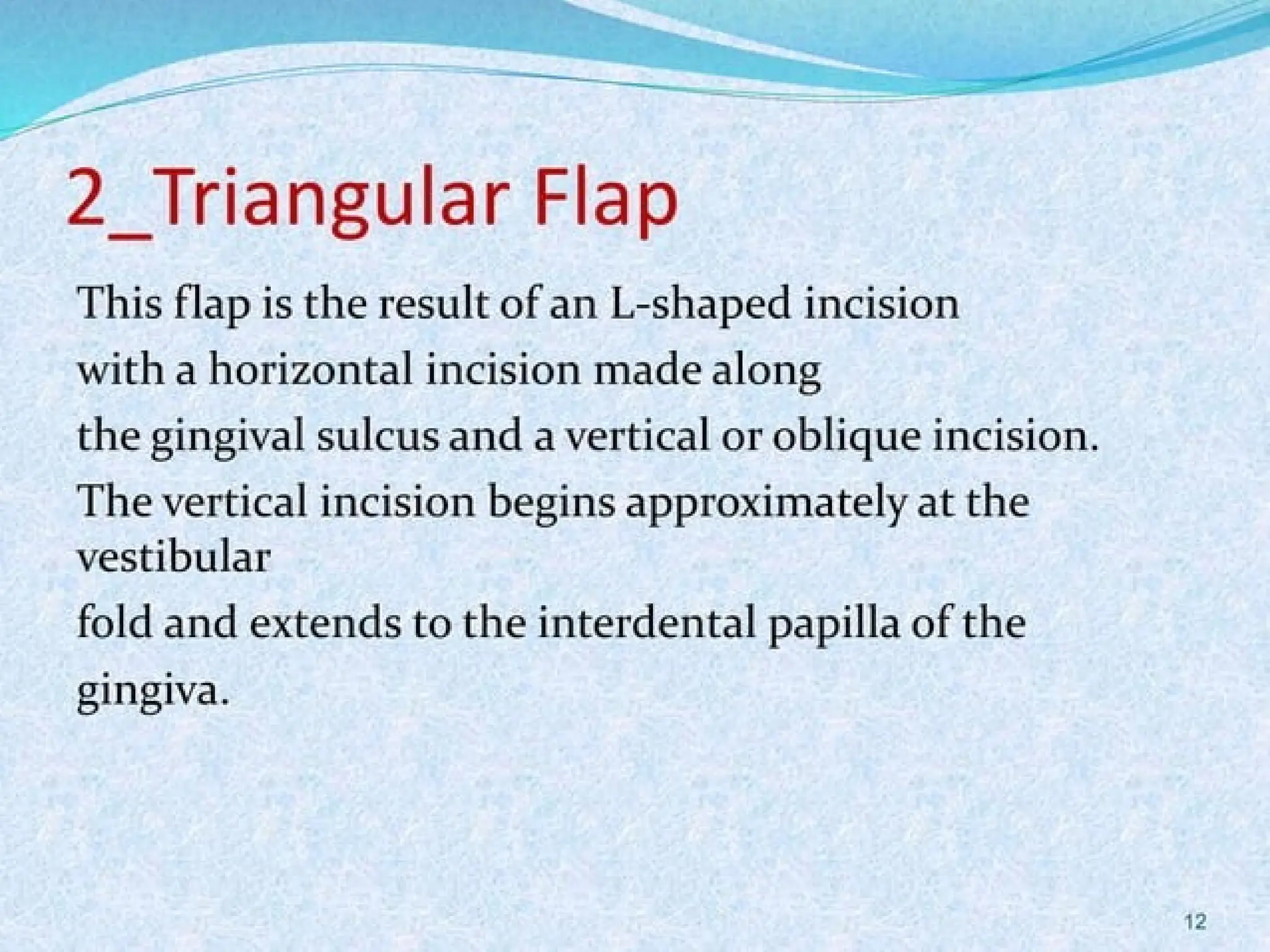 2_Triangular Flap

This flap is the result of an L-shaped incision with a horizontal incision made along the gingival sulcus and a vertical or oblique incision. The vertical incision begins approximately at the vestibular fold and extends to the interdental papilla of the gingiva.

12